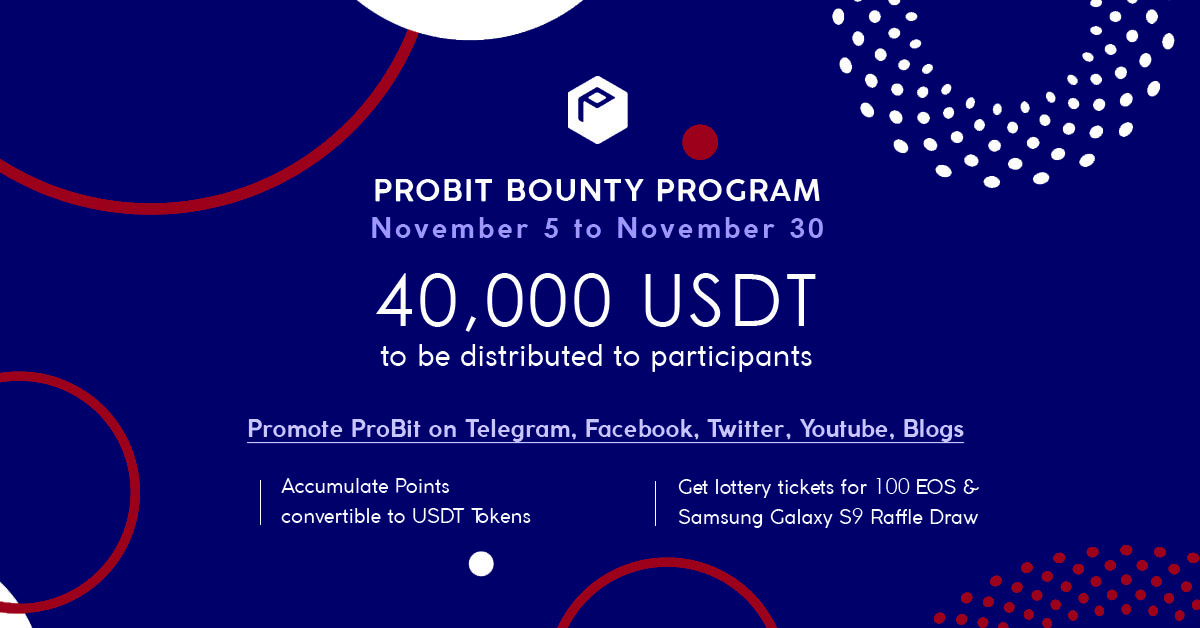 PROBIT BOUNTY PROGRAM
November 5 to November 30

40,000 USDT
to be distributed to participants

Promote ProBit on Telegram, Facebook, Twitter, Youtube, Blogs

Accumulate Points convertible to USDT Tokens

Get lottery tickets for 100 EOS & Samsung Galaxy S9 Raffle Draw